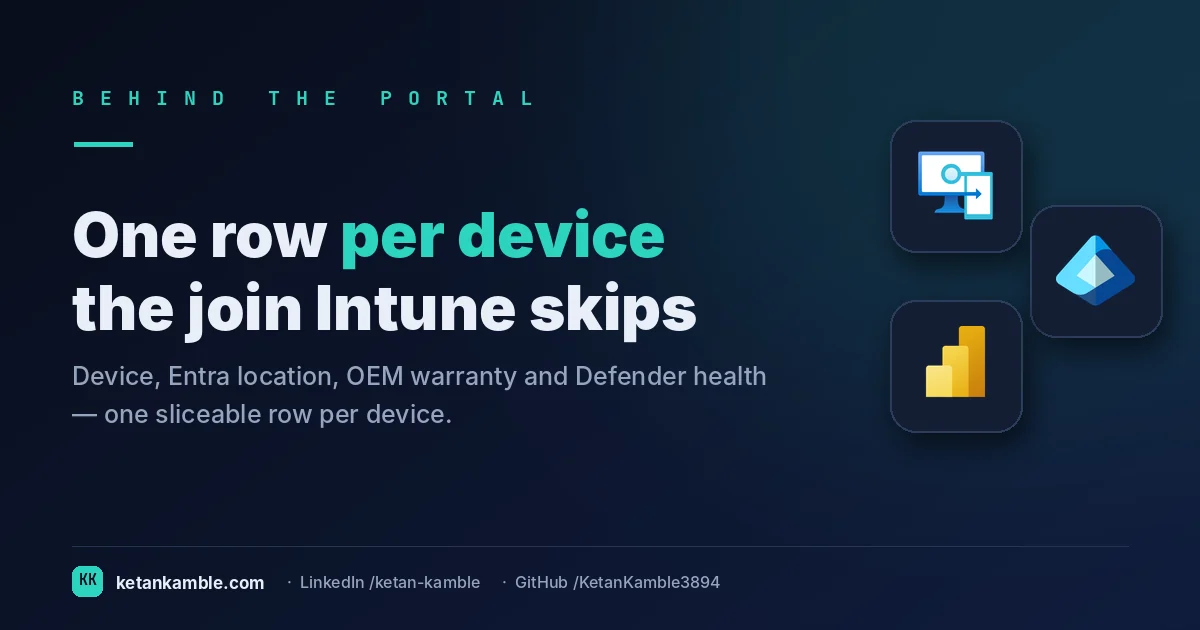 BEHIND THE PORTAL

One row per device the join Intune skips

Device, Entra location, OEM warranty and Defender health — one sliceable row per device.

KK ketankamble.com · LinkedIn /ketan-kamble · GitHub /KetanKamble3894